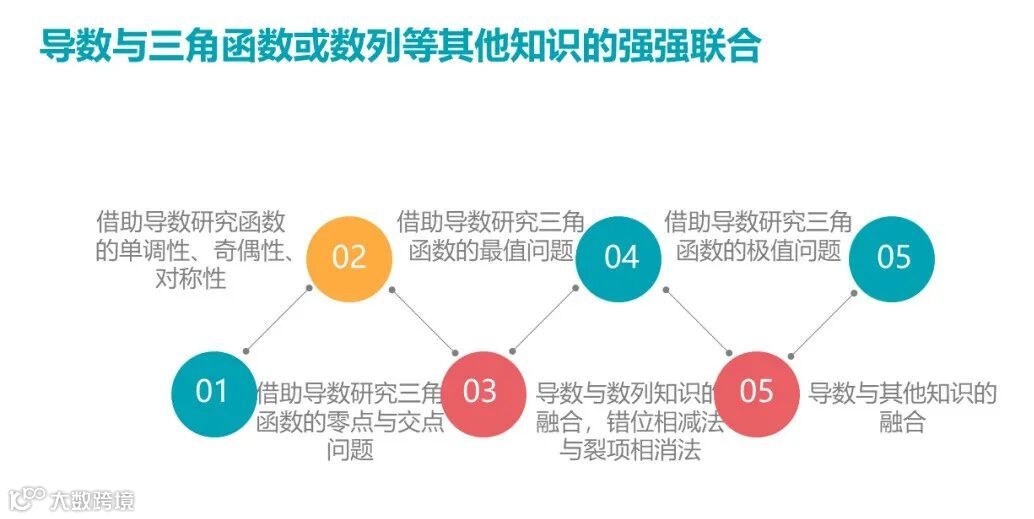 导数与三角函数或数列等其他知识的强强联合

借助导数研究函数的单调性、奇偶性、对称性

02

借助导数研究三角函数的最值问题

04

借助导数研究三角函数的极值问题

05

01

借助导数研究三角函数的零点与交点问题

03

导数与数列知识的融合，错位相减法与裂项相消法

05

导数与其他知识的融合

大数跨境